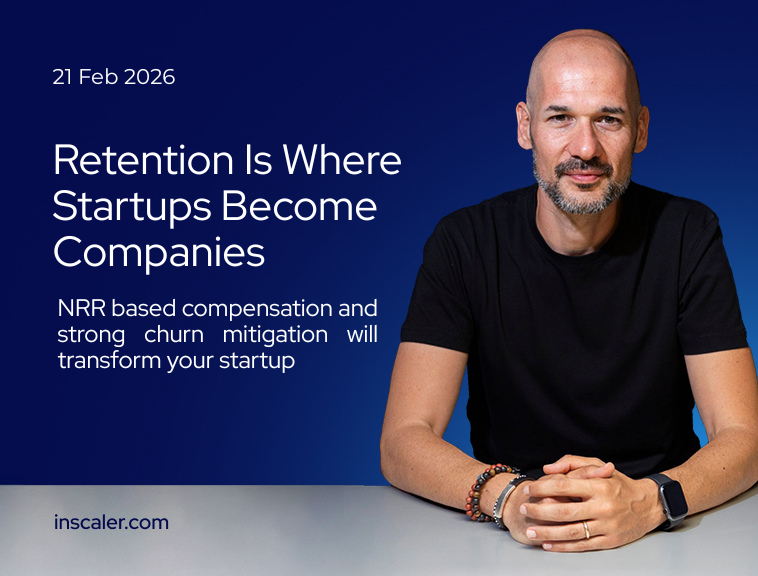 21 Feb 2026

Retention Is Where Startups Become Companies

NRR based compensation and strong churn mitigation will transform your startup

inscaler.com